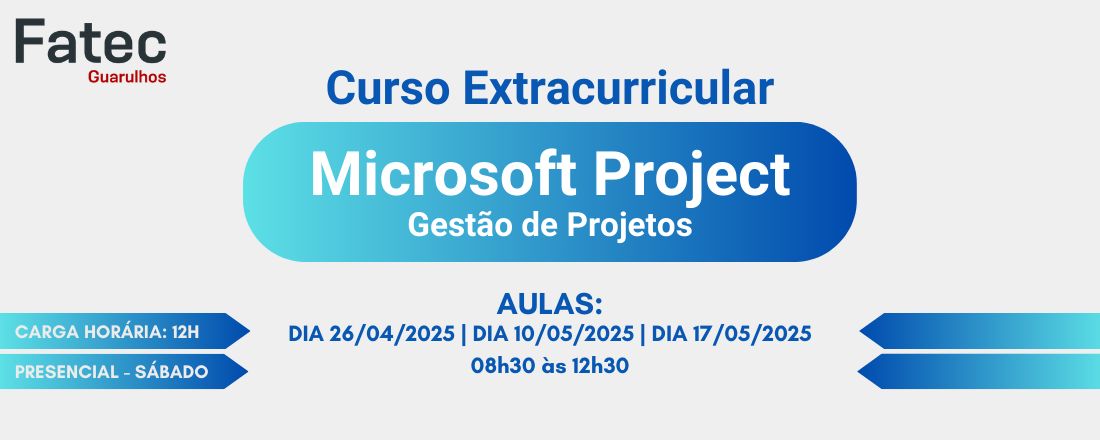 Fatec
Guarulhos

Curso Extracurricular

Microsoft Project
Gestão de Projetos

CARGA HORÁRIA: 12H

PRESENCIAL - SÁBADO

AULAS:
DIA 26/04/2025 | DIA 10/05/2025 | DIA 17/05/2025
08h30 às 12h30